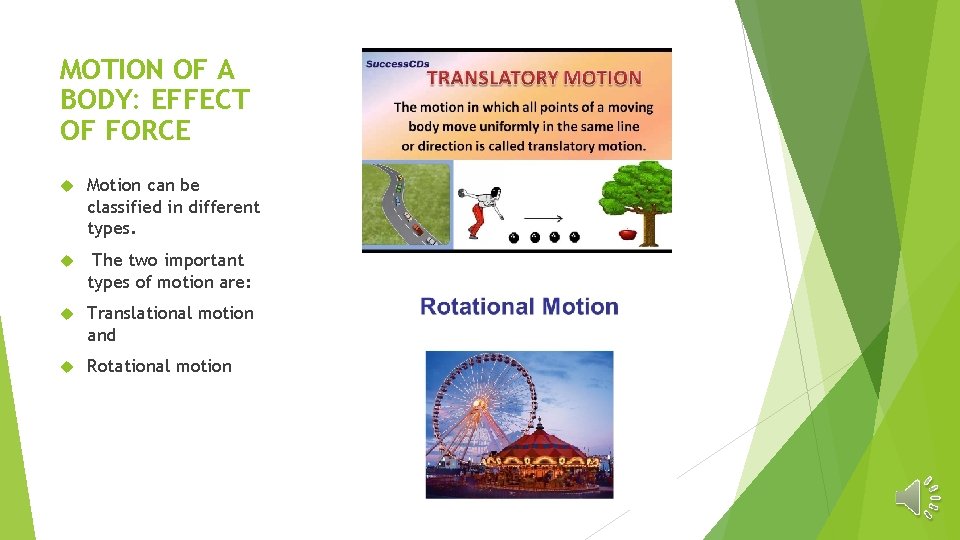 MOTION OF A BODY: EFFECT OF FORCE

Motion can be classified in different types.

The two important types of motion are:

Translational motion and

Rotational motion

SuccessCDs

TRANSLATORY MOTION

The motion in which all points of a moving body move uniformly in the same line or direction is called translatory motion.

Rotational Motion